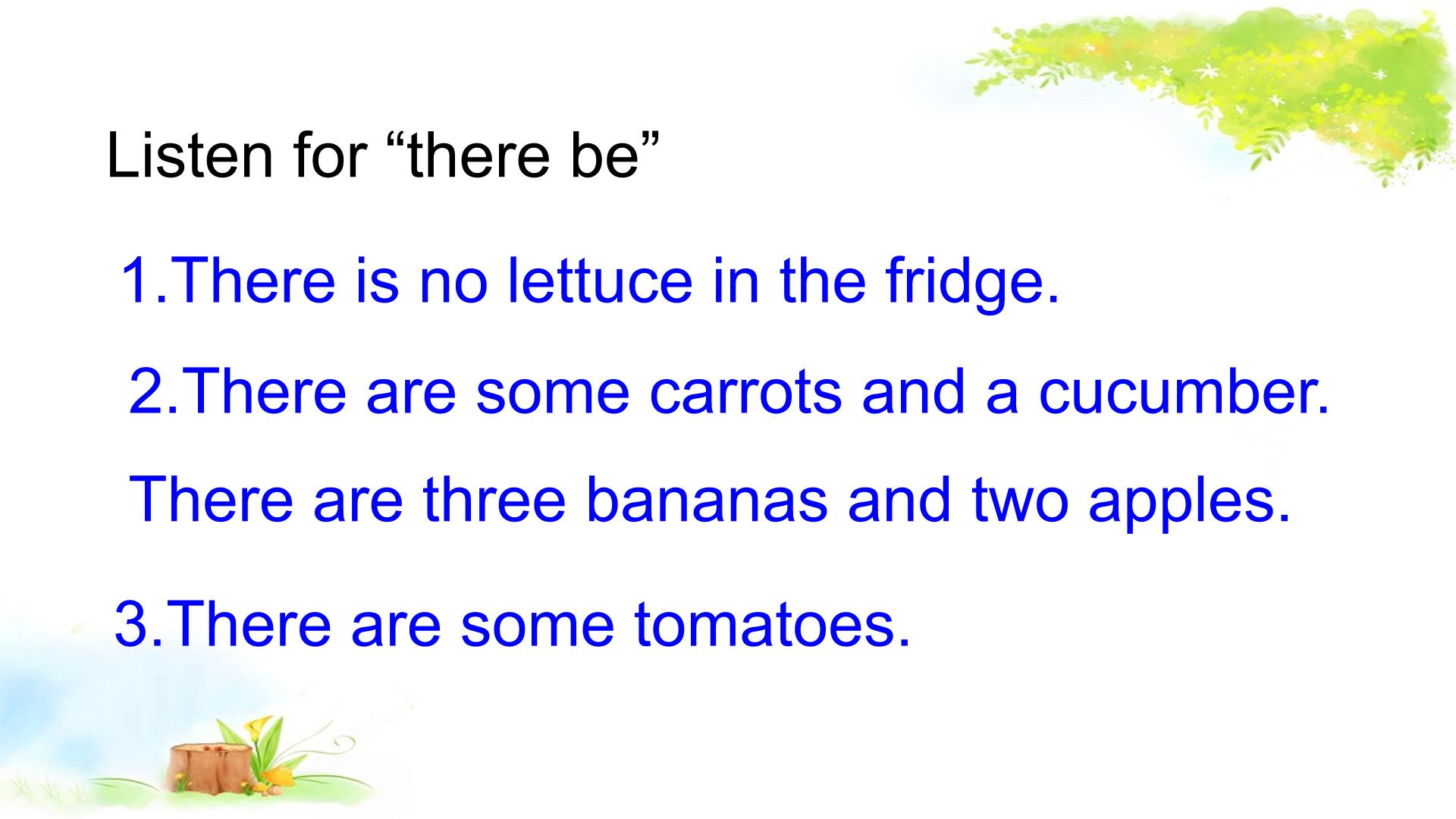 Listen for "there be"

1.There is no lettuce in the fridge.

2.There are some carrots and a cucumber.

There are three bananas and two apples.

3.There are some tomatoes.